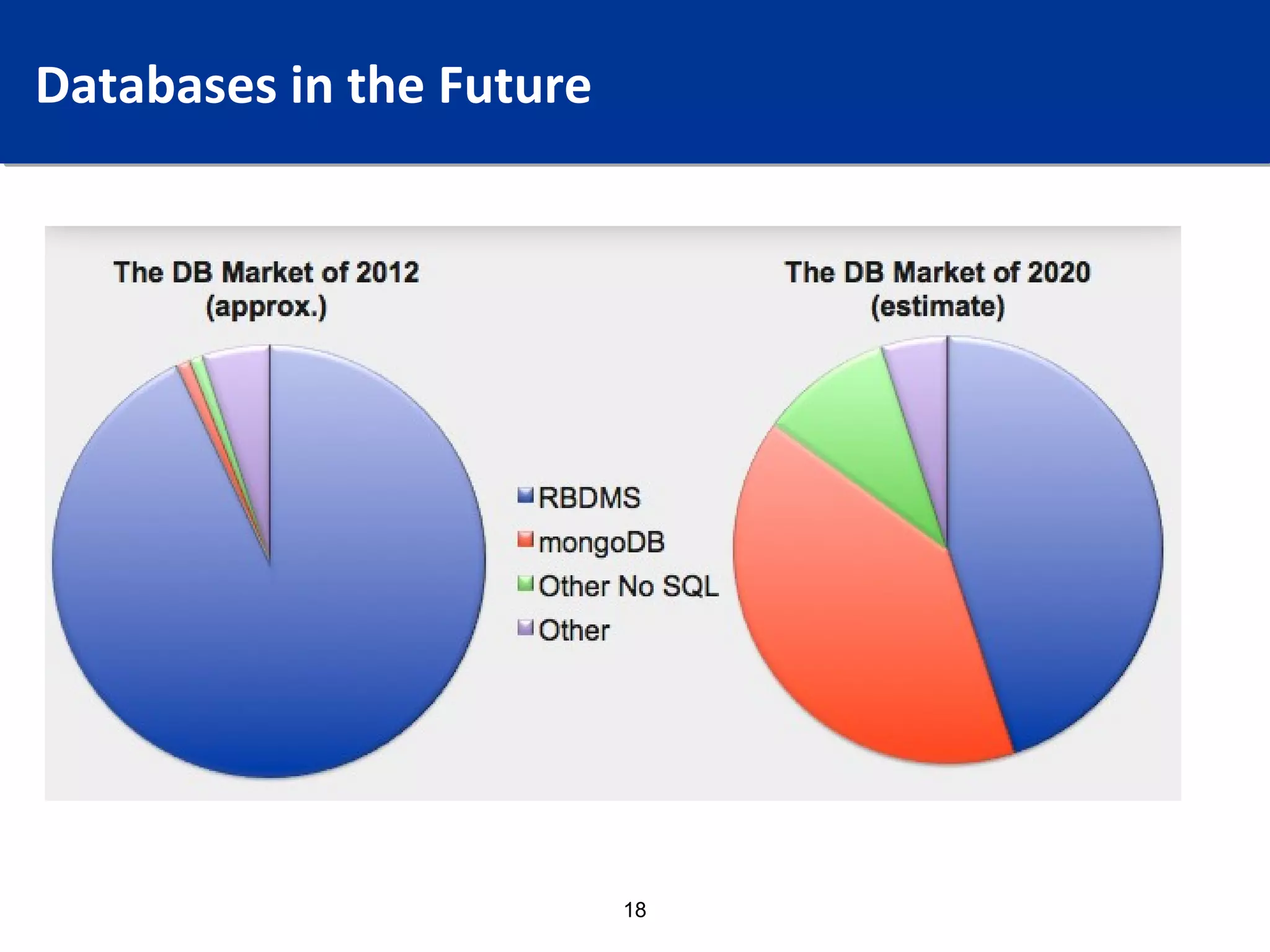 Databases in the Future

The DB Market of 2012
(approx.)

RBDMS
mongoDB
Other No SQL
Other

The DB Market of 2020
(estimate)

18